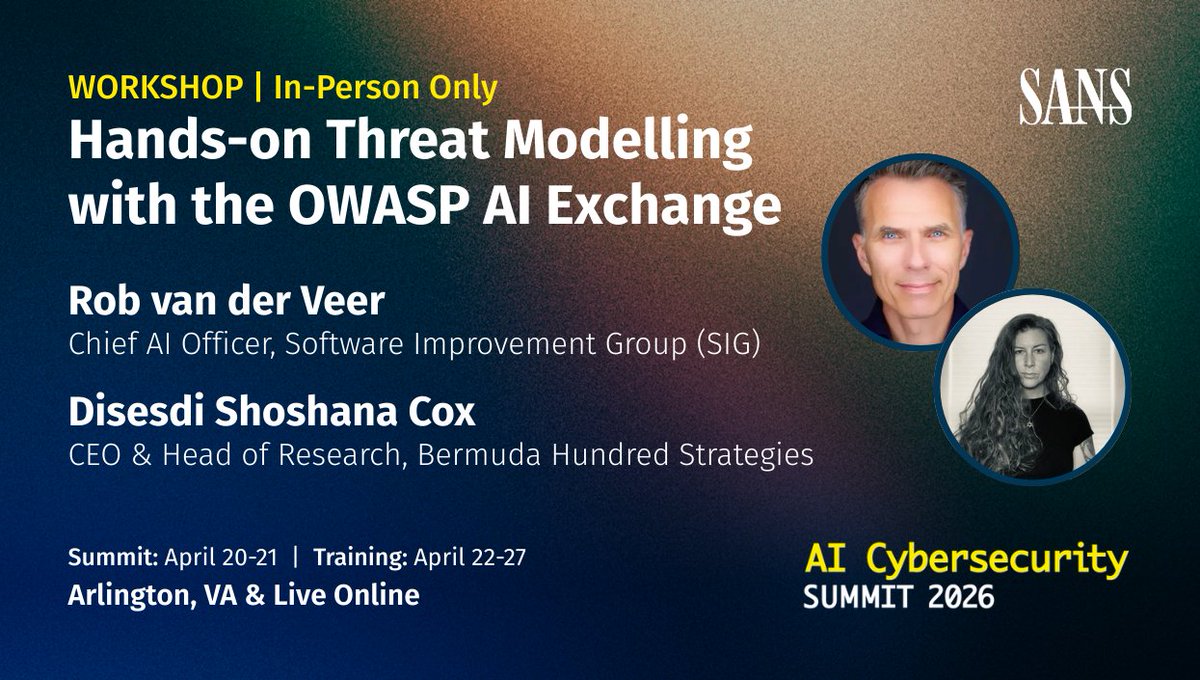 WORKSHOP | In-Person Only

Hands-on Threat Modelling with the OWASP AI Exchange

SANS

Rob van der Veer
Chief AI Officer, Software Improvement Group (SIG)

Disesdi Shoshana Cox
CEO & Head of Research, Bermuda Hundred Strategies

Summit: April 20-21 | Training: April 22-27
Arlington, VA & Live Online

AI Cybersecurity
SUMMIT 2026